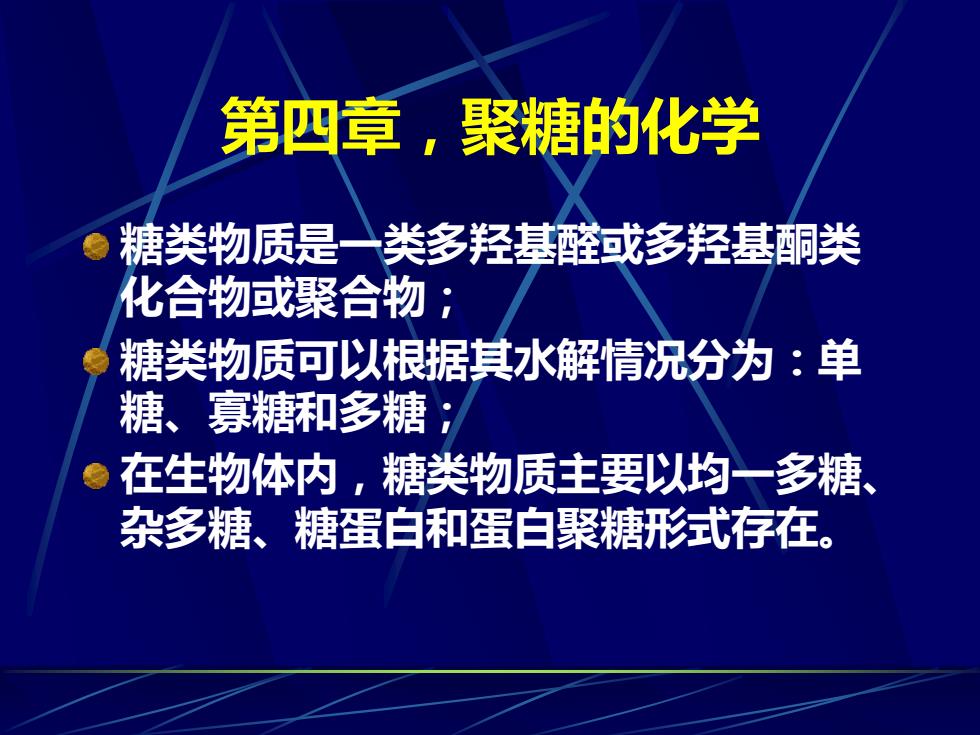 第四章，聚糖的化学

糖类物质是一类多羟基醛或多羟基酮类化合物或聚合物；

糖类物质可以根据其水解情况分为：单糖、寡糖和多糖；

在生物体内，糖类物质主要以均一多糖、杂多糖、糖蛋白和蛋白聚糖形式存在。